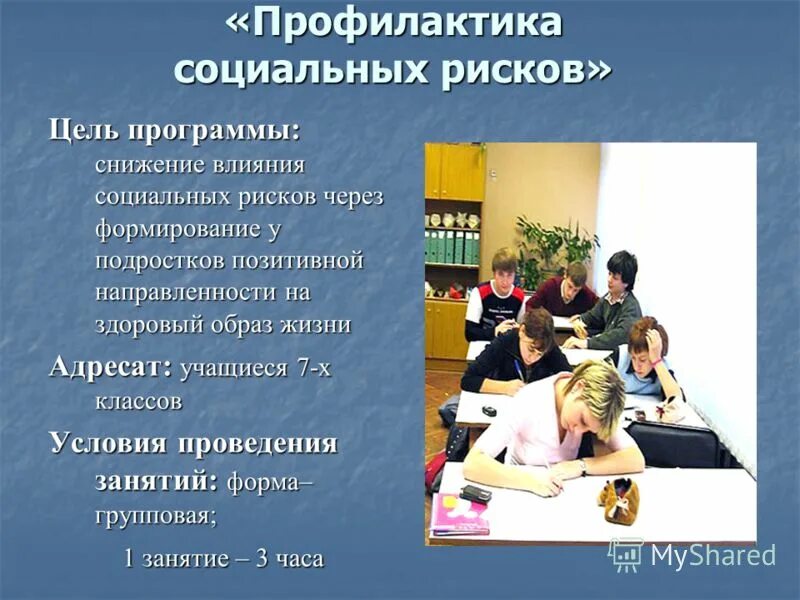 «Профилактика социальных рисков»

Цель программы: снижение влияния социальных рисков через формирование у подростков позитивной направленности на здоровый образ жизни

Адресат: учащиеся 7-х классов

Условия проведения занятий: форма– групповая;

1 занятие – 3 часа

MyShared